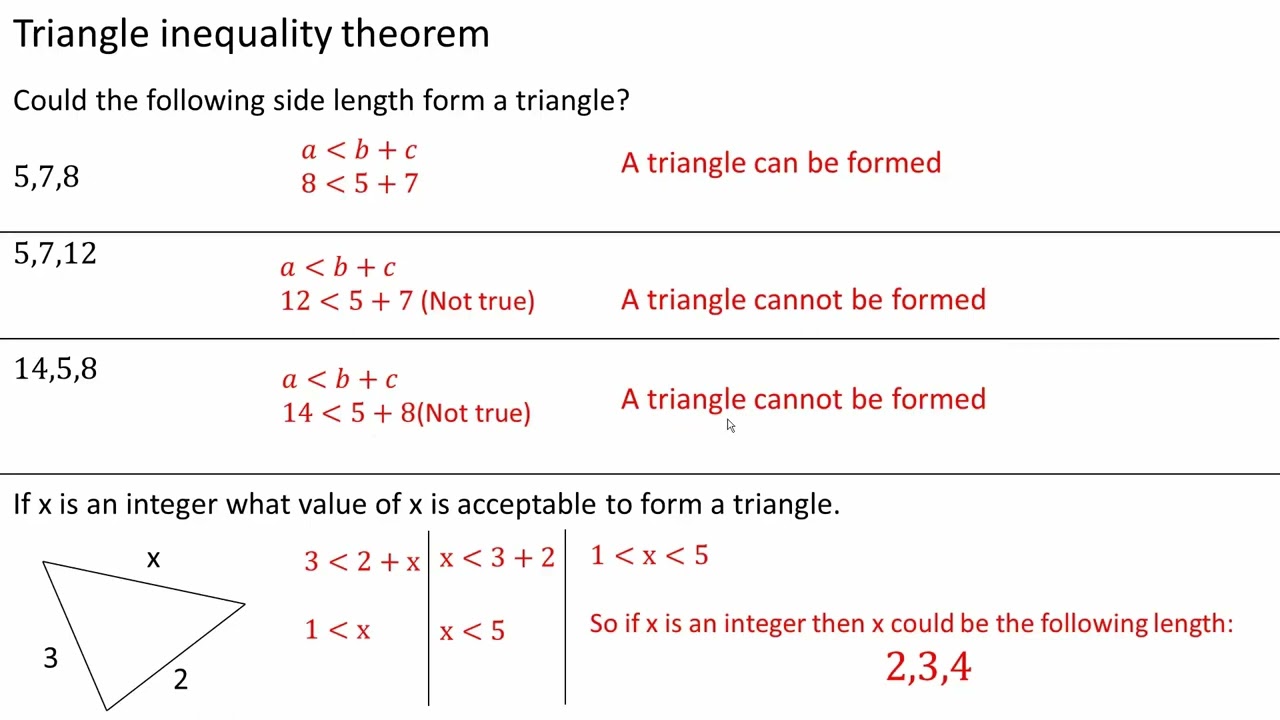 Triangle inequality theorem

Could the following side length form a triangle?

5,7,8 $a < b + c$ $8 < 5 + 7$ A triangle can be formed

5,7,12 $a < b + c$ $12 < 5 + 7$ (Not true) A triangle cannot be formed

14,5,8 $a < b + c$ $14 < 5 + 8$(Not true) A triangle cannot be formed

If x is an integer what value of x is acceptable to form a triangle.

x
3
2

$3 < 2 + x$
$1 < x$

$x < 3 + 2$
$x < 5$

$1 < x < 5$

So if x is an integer then x could be the following length:
2,3,4